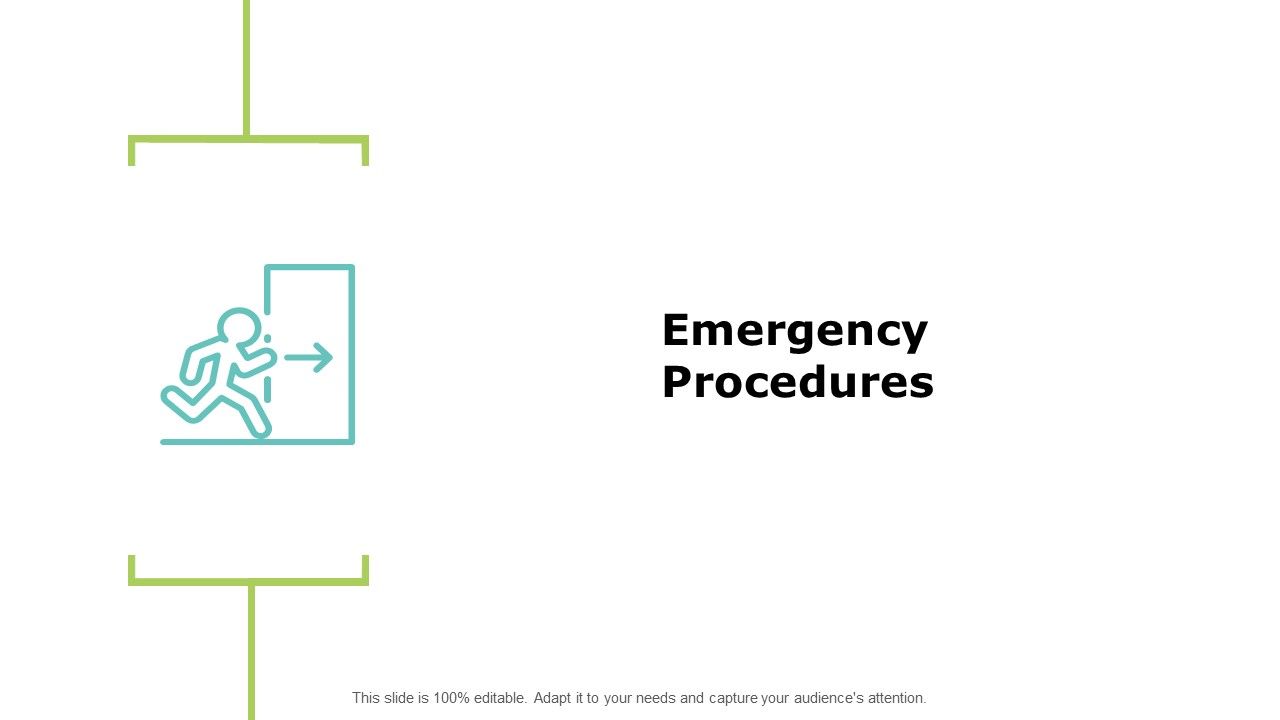 Emergency Procedures

This slide is 100% editable. Adapt it to your needs and capture your audience's attention.